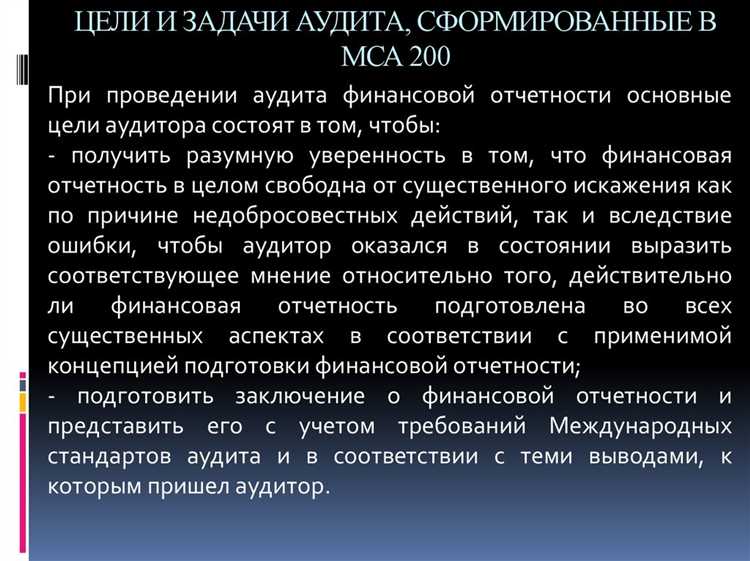 ЦЕЛИ И ЗАДАЧИ АУДИТА, СФОРМИРОВАННЫЕ В МСА 200

При проведении аудита финансовой отчетности основные цели аудитора состоят в том, чтобы:
- получить разумную уверенность в том, что финансовая отчетность в целом свободна от существенного искажения как по причине недобросовестных действий, так и вследствие ошибки, чтобы аудитор оказался в состоянии выразить соответствующее мнение относительно того, действительно ли финансовая отчетность подготовлена во всех существенных аспектах в соответствии с применимой концепцией подготовки финансовой отчетности;
- подготовить заключение о финансовой отчетности и представить его с учетом требований Международных стандартов аудита и в соответствии с теми выводами, к которым пришел аудитор.